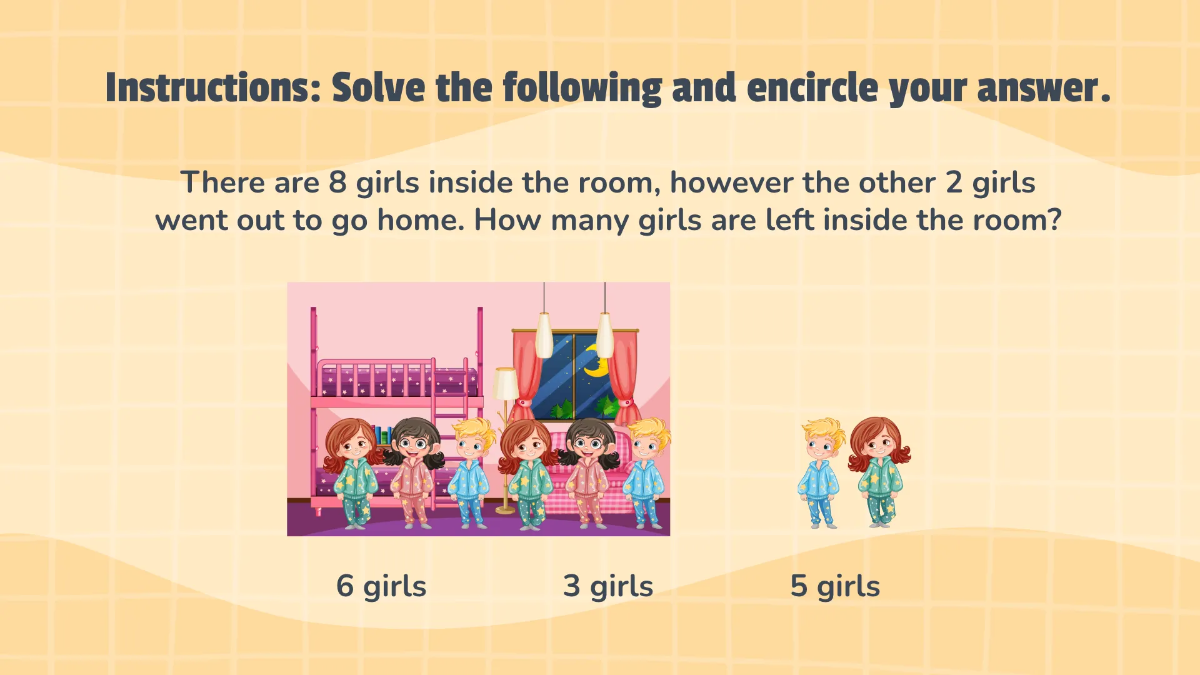 Instructions: Solve the following and encircle your answer.

There are 8 girls inside the room, however the other 2 girls went out to go home. How many girls are left inside the room?

6 girls
3 girls
5 girls